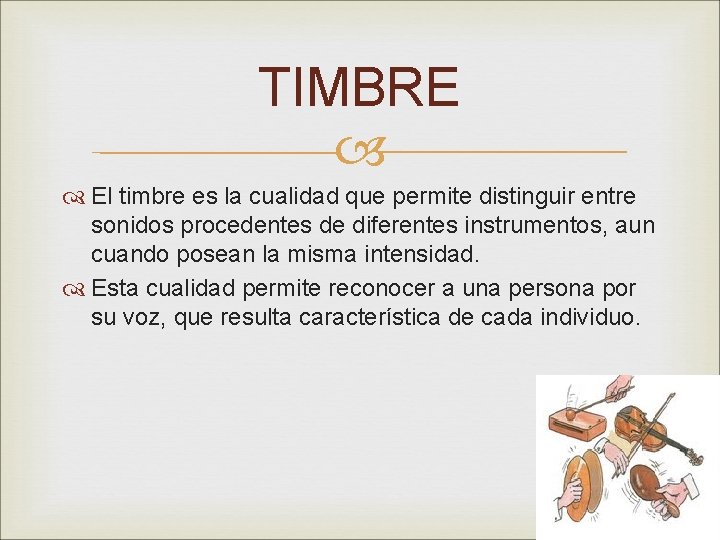 TIMBRE

El timbre es la cualidad que permite distinguir entre sonidos procedentes de diferentes instrumentos, aun cuando posean la misma intensidad.

Esta cualidad permite reconocer a una persona por su voz, que resulta característica de cada individuo.